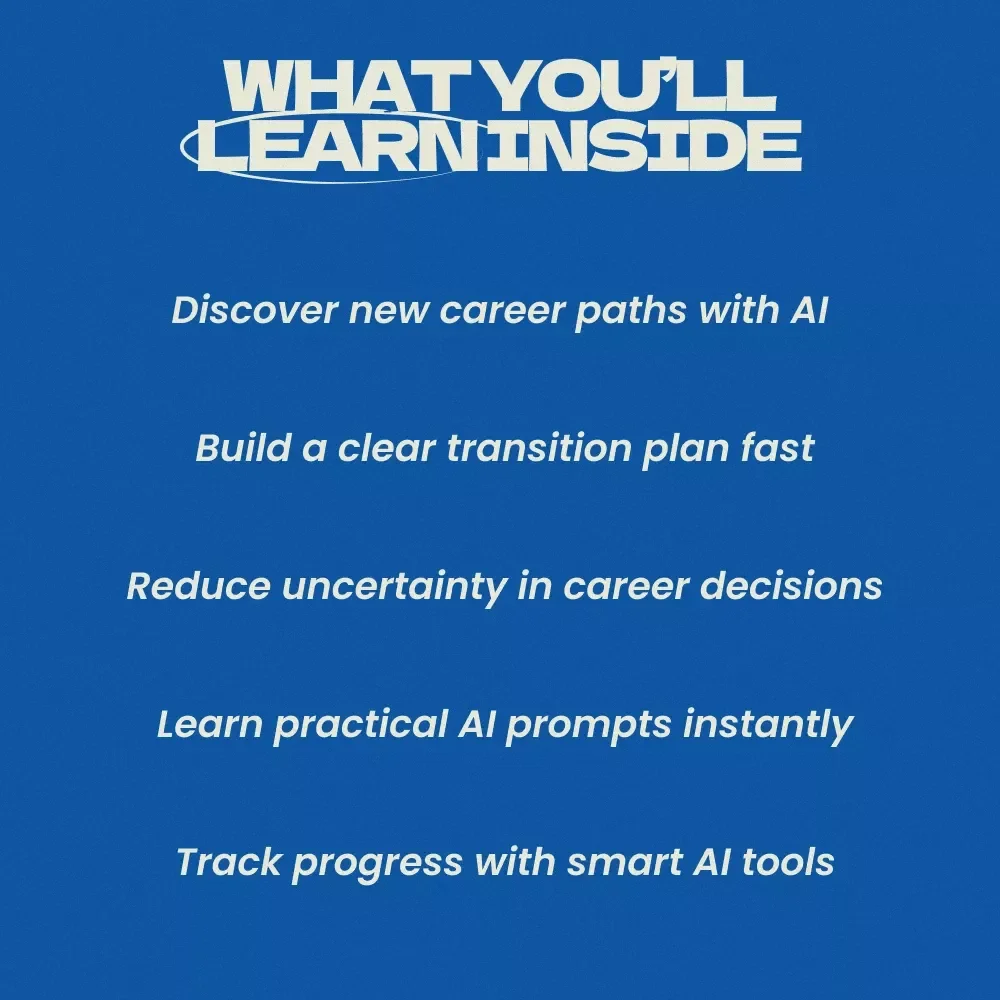 WHAT YOU'LL LEARN INSIDE

Discover new career paths with AI

Build a clear transition plan fast

Reduce uncertainty in career decisions

Learn practical AI prompts instantly

Track progress with smart AI tools